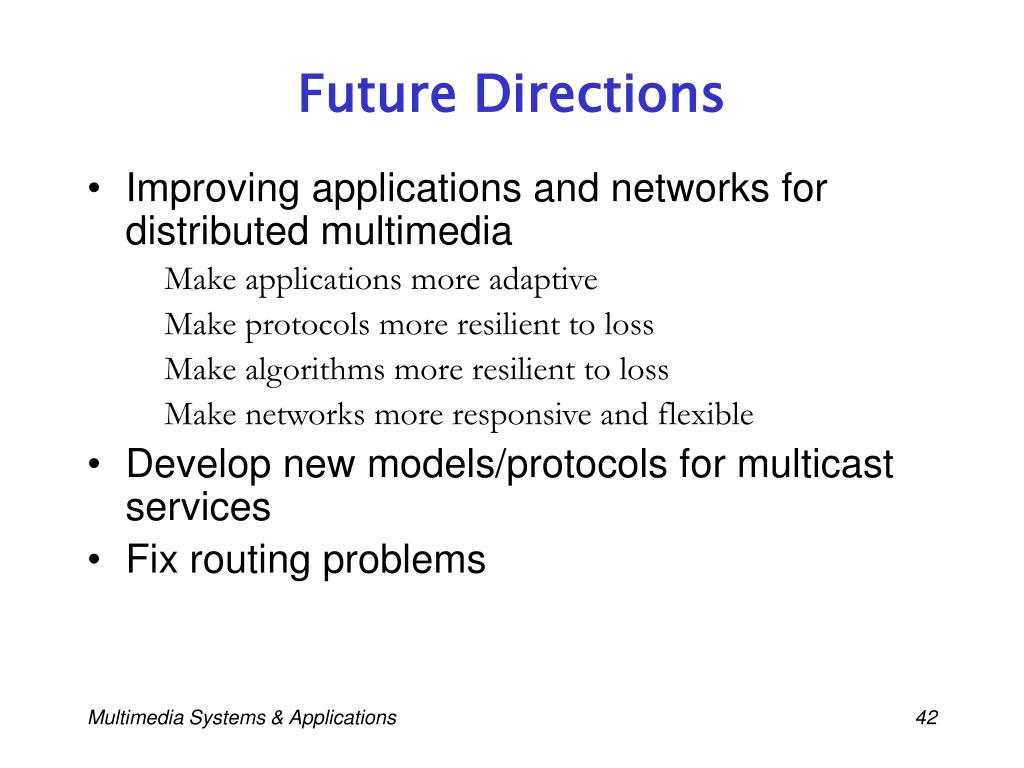 Future Directions

• Improving applications and networks for distributed multimedia

Make applications more adaptive

Make protocols more resilient to loss

Make algorithms more resilient to loss

Make networks more responsive and flexible

• Develop new models/protocols for multicast services

• Fix routing problems

Multimedia Systems & Applications

42